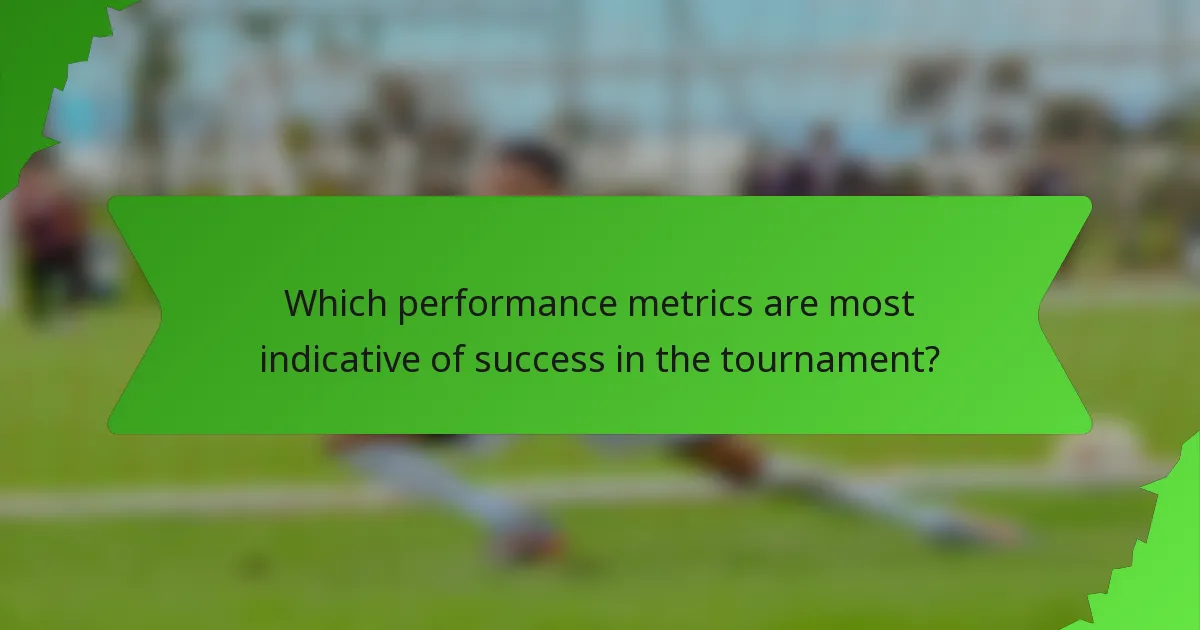 Which performance metrics are most indicative of success in the tournament?